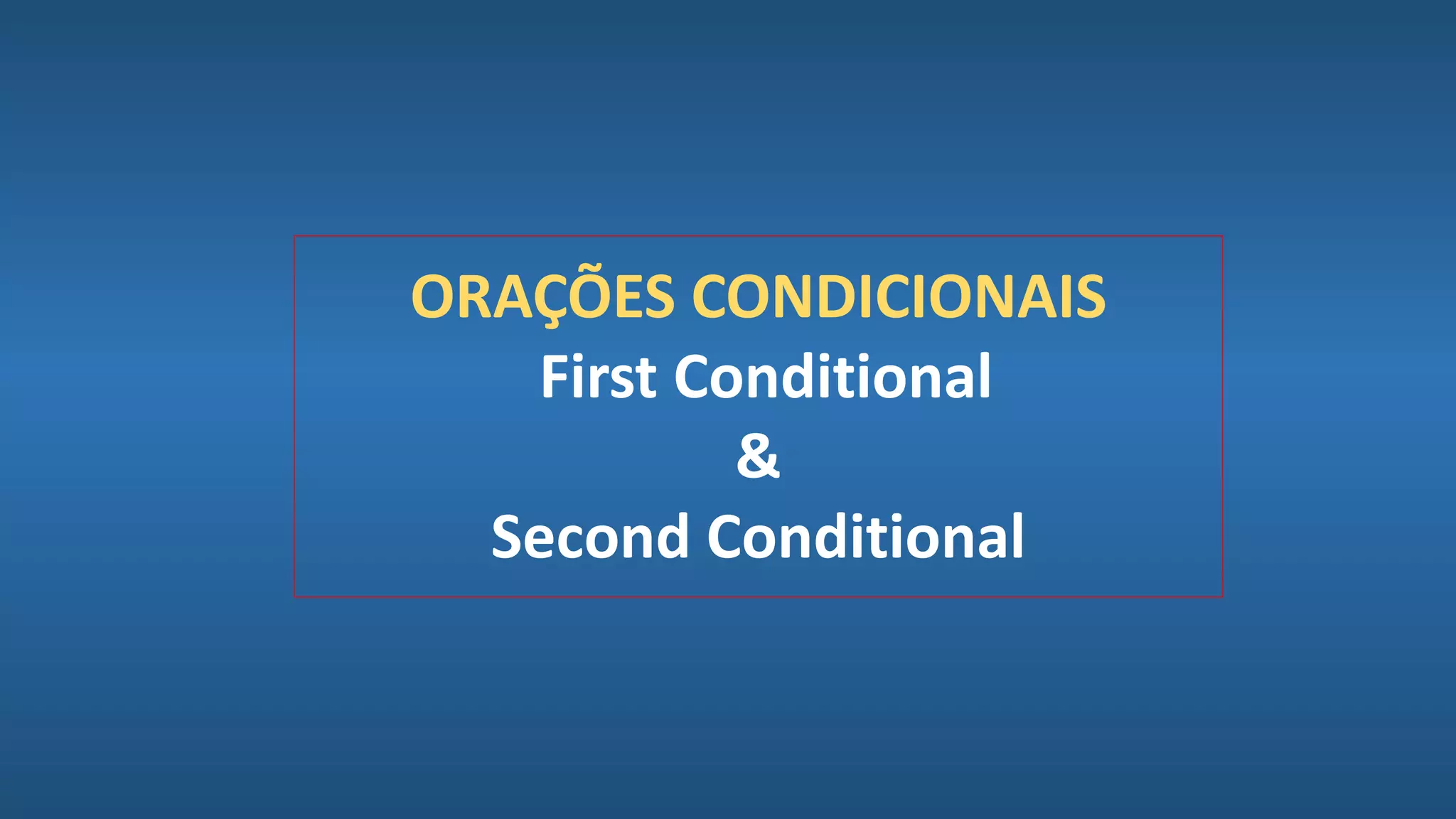 ORAÇÕES CONDICIONAIS
First Conditional
&
Second Conditional